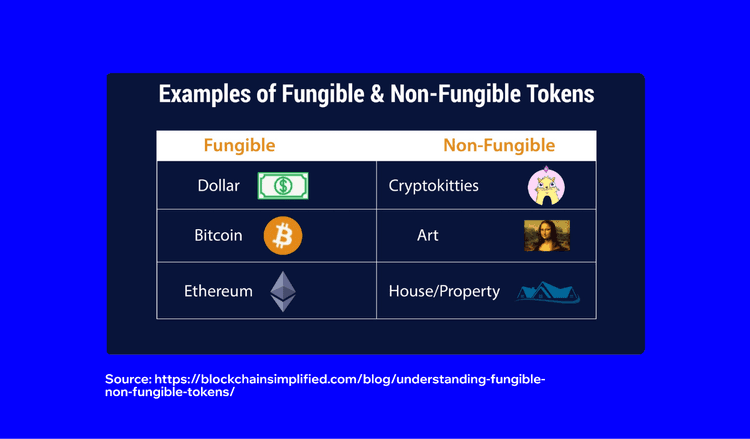 Examples of Fungible & Non-Fungible Tokens

| Fungible | Non-Fungible |
|---|---|
| Dollar | Cryptokitties |
| Bitcoin | Art |
| Ethereum | House/Property |

Source: https://blockchainsimplified.com/blog/understanding-fungible-non-fungible-tokens/